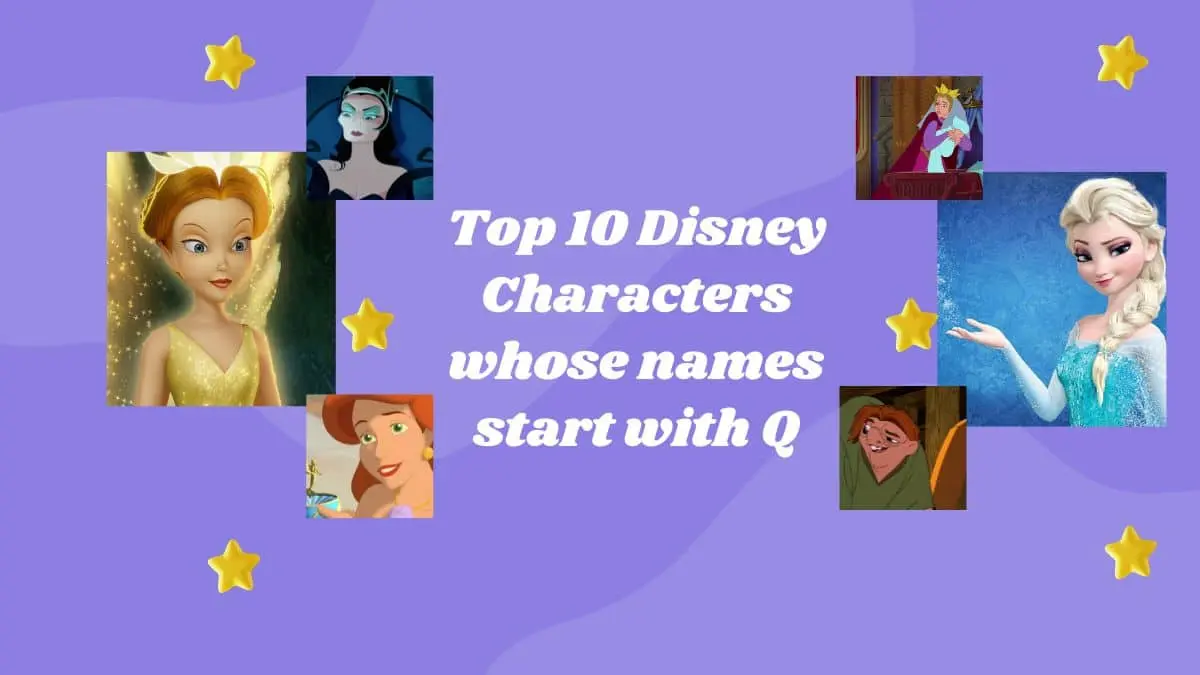 Top 10 Disney Characters whose names start with Q